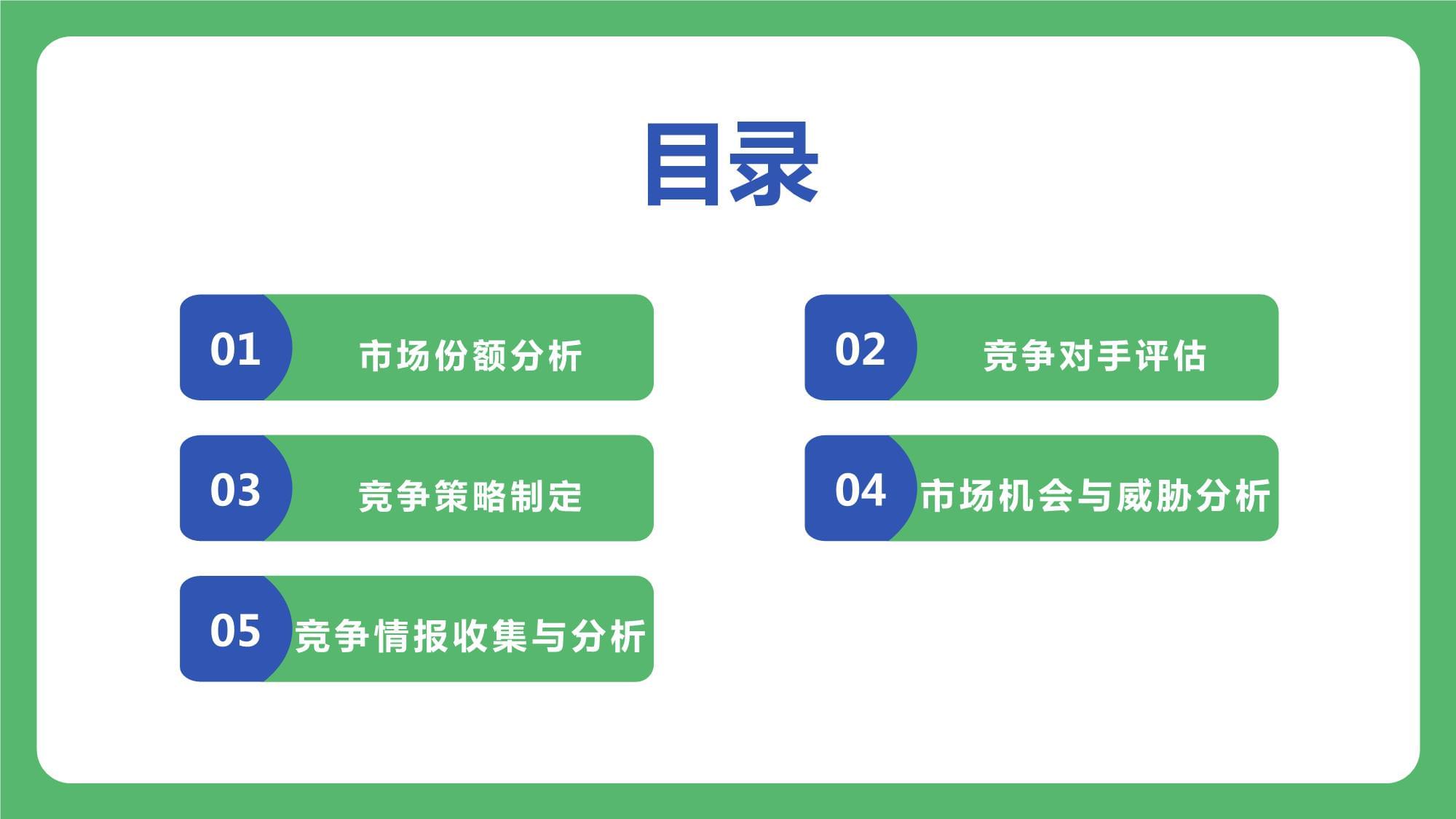 目录

01 市场份额分析

02 竞争对手评估

03 竞争策略制定

04 市场机会与威胁分析

05 竞争情报收集与分析